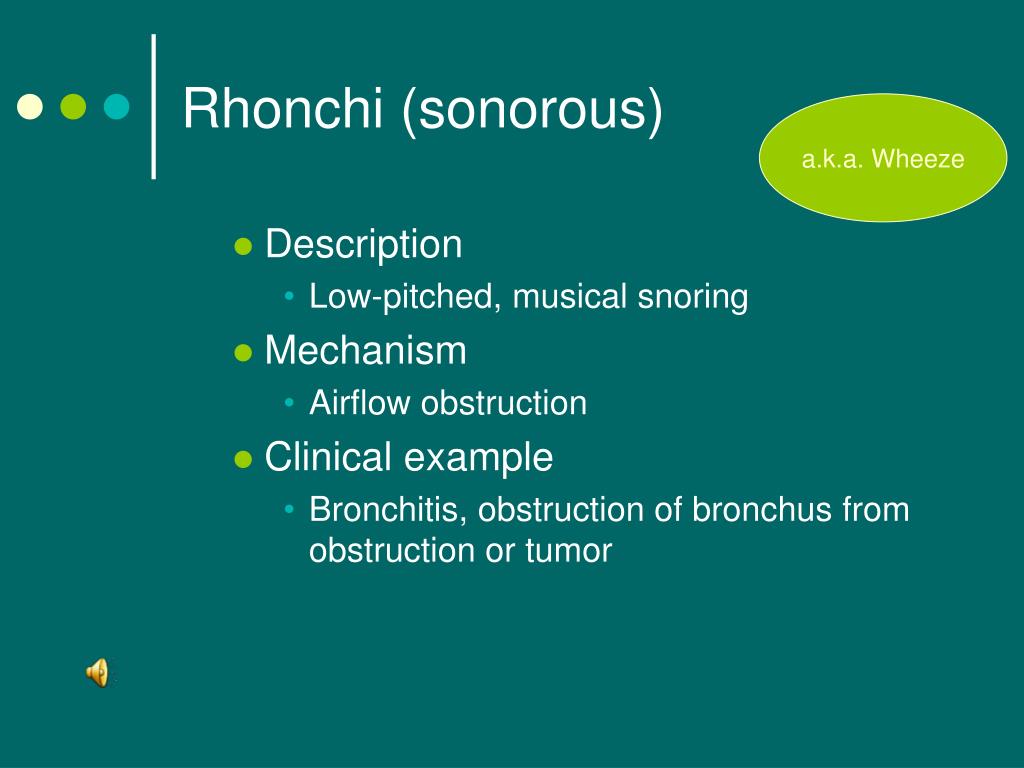 Rhonchi (sonorous)

a.k.a. Wheeze

- Description
  - Low-pitched, musical snoring
- Mechanism
  - Airflow obstruction
- Clinical example
  - Bronchitis, obstruction of bronchus from obstruction or tumor